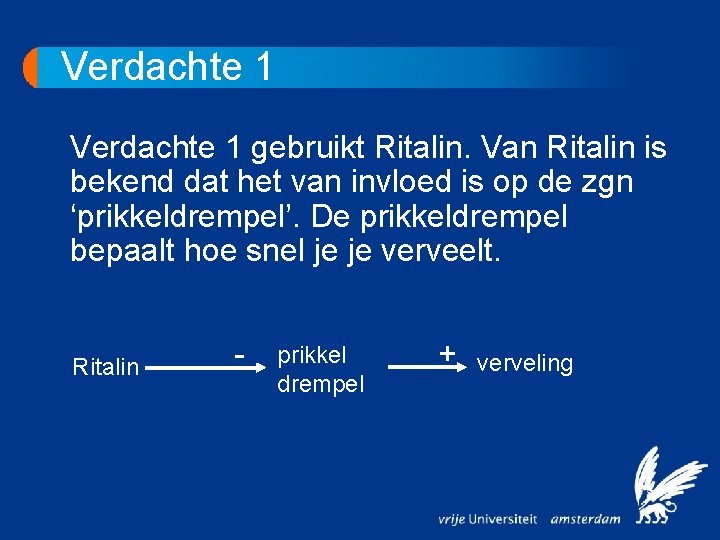 Verdachte 1

Verdachte 1 gebruikt Ritalin. Van Ritalin is bekend dat het van invloed is op de zgn ‘prikkeldrempel’. De prikkeldrempel bepaalt hoe snel je je verveelt.

Ritalin - prikkel drempel + verveling

vrije Universiteit amsterdam